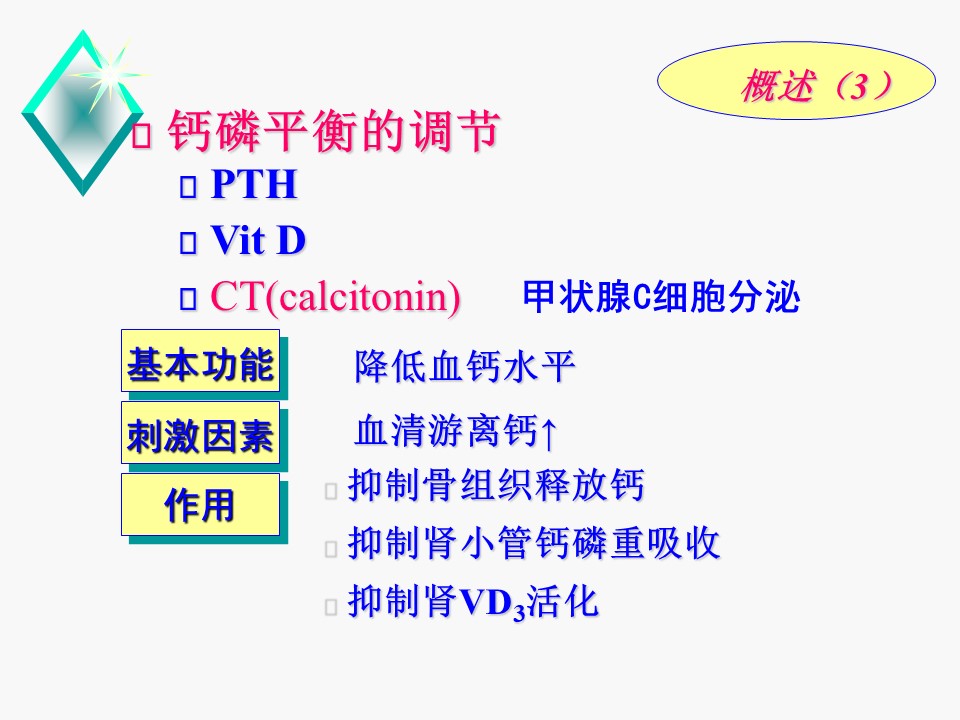 概述（3）

钙磷平衡的调节

PTH

Vit D

CT(calcitonin) 甲状腺C细胞分泌

基本功能 降低血钙水平

刺激因素 血清游离钙↑

作用

抑制骨组织释放钙

抑制肾小管钙磷重吸收

抑制肾$VD_3$活化